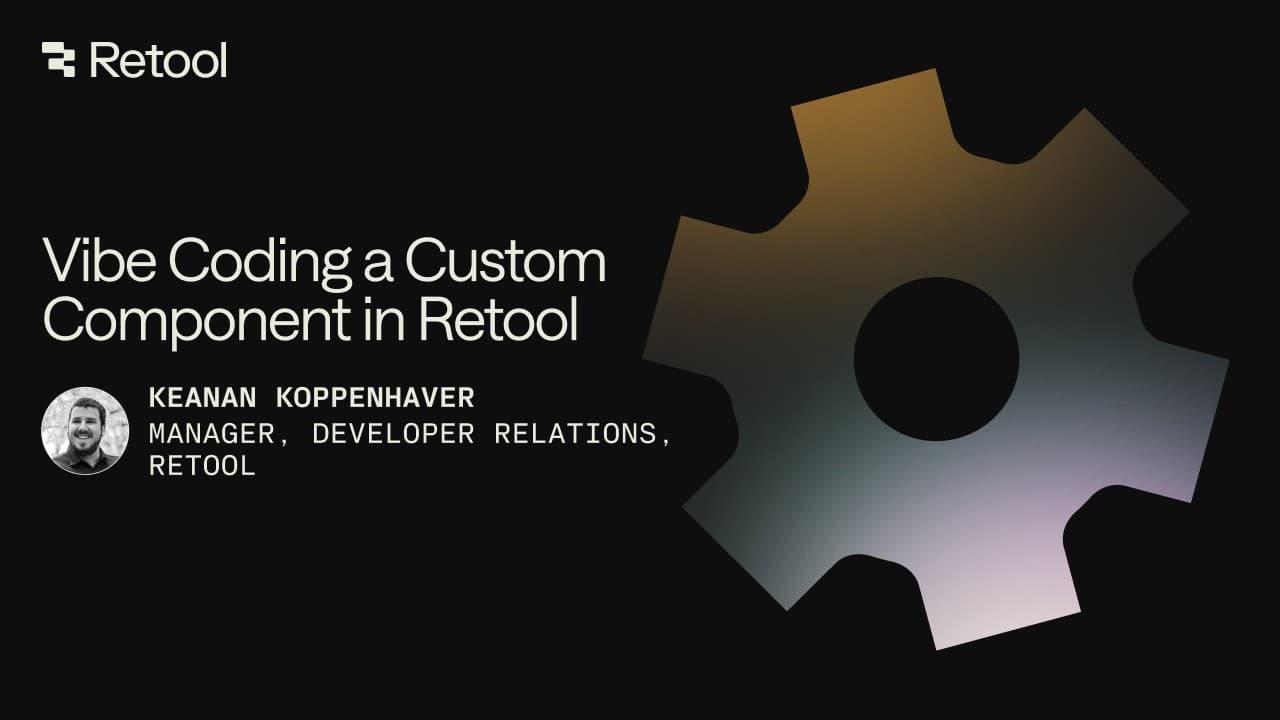 Retool

Vibe Coding a Custom Component in Retool

KEANAN KOPPENHAVER
MANAGER, DEVELOPER RELATIONS, RETOOL